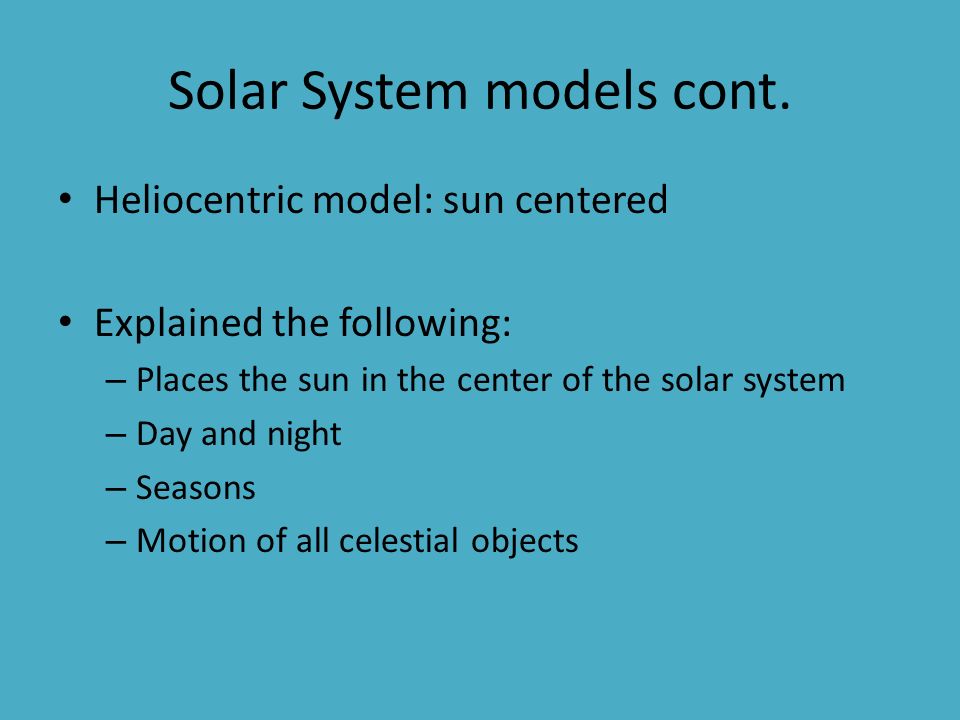 Solar System models cont.

• Heliocentric model: sun centered

• Explained the following:
– Places the sun in the center of the solar system
– Day and night
– Seasons
– Motion of all celestial objects